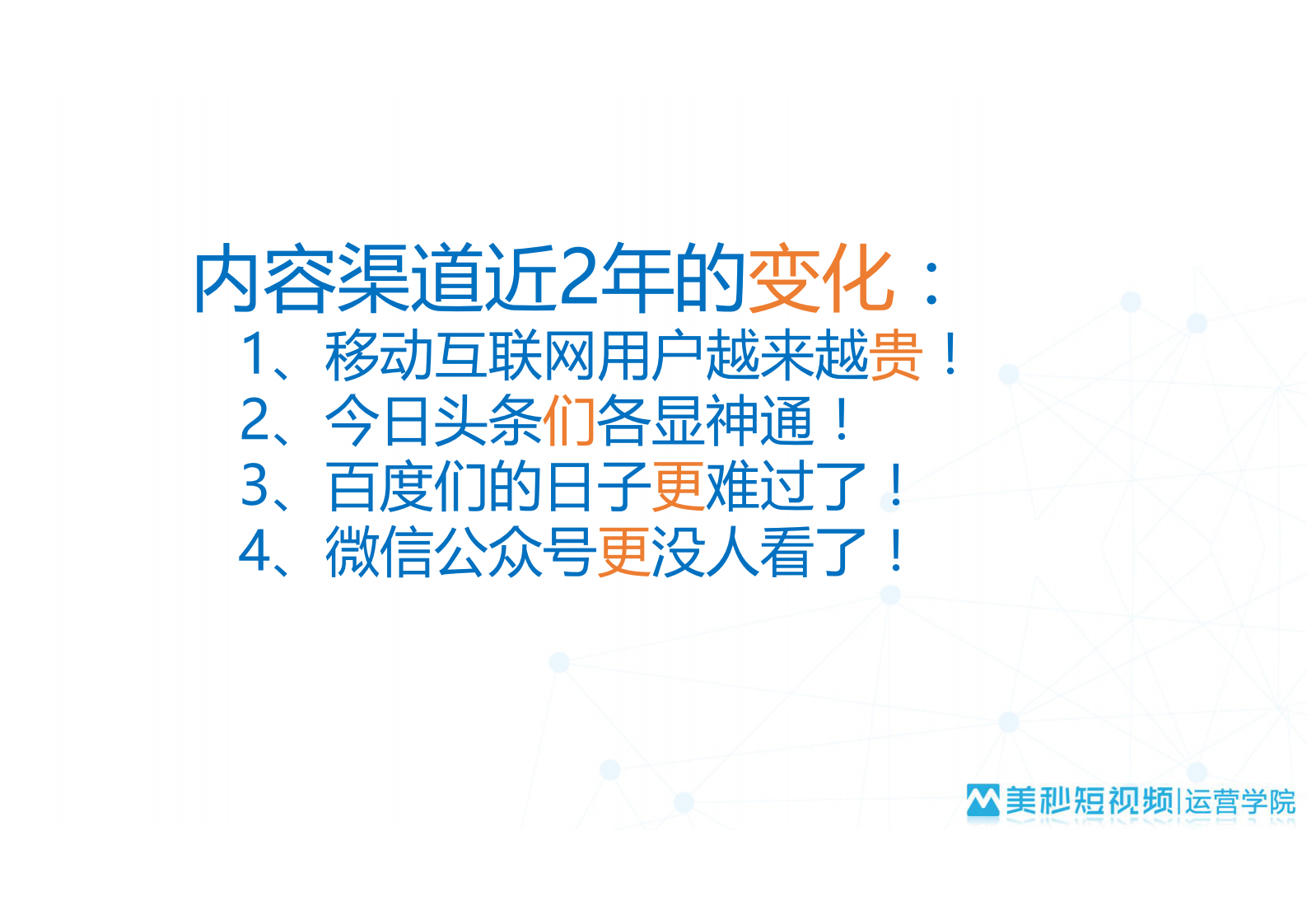 内容渠道近2年的变化：
1、移动互联网用户越来越贵！
2、今日头条们各显神通！
3、百度们的日子更难过了！
4、微信公众号更没人看了！

美秒短视频|运营学院